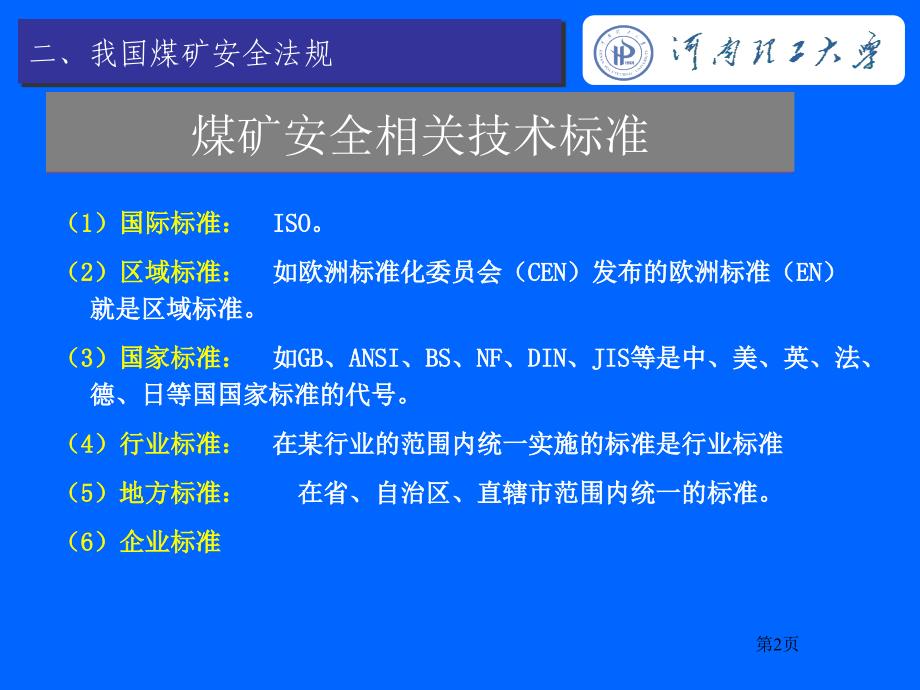 二、我国煤矿安全法规

河南理工大学

煤矿安全相关技术标准

（1）国际标准： ISO。

（2）区域标准： 如欧洲标准化委员会（CEN）发布的欧洲标准（EN）就是区域标准。

（3）国家标准： 如GB、ANSI、BS、NF、DIN、JIS等是中、美、英、法、德、日等国国家标准的代号。

（4）行业标准： 在某行业的范围内统一实施的标准是行业标准

（5）地方标准： 在省、自治区、直辖市范围内统一的标准。

（6）企业标准

第2页